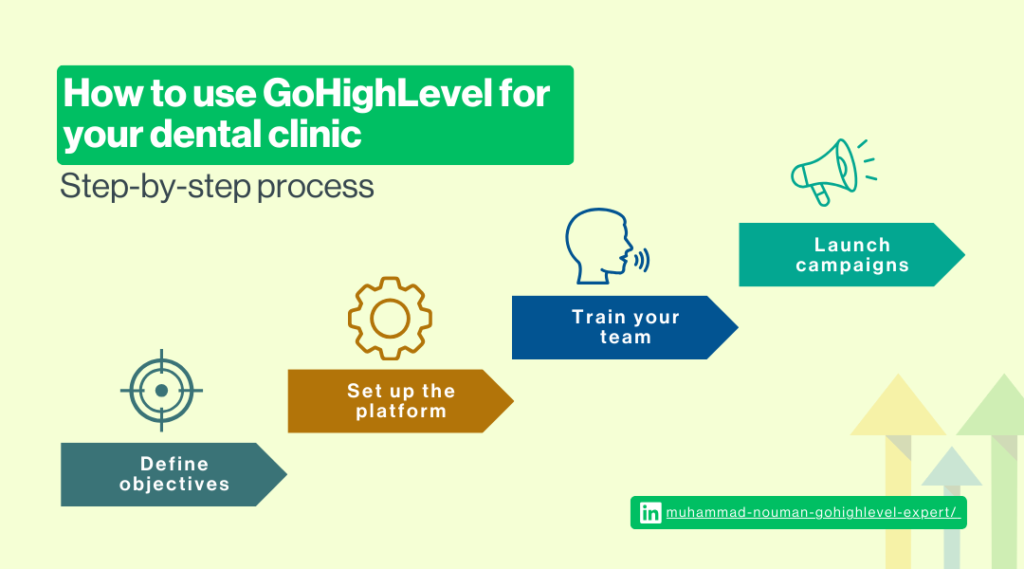 How to use GoHighLevel for your dental clinic

Step-by-step process

Define objectives

Set up the platform

Train your team

Launch campaigns

in muhammad-nouman-gohighlevel-expert/